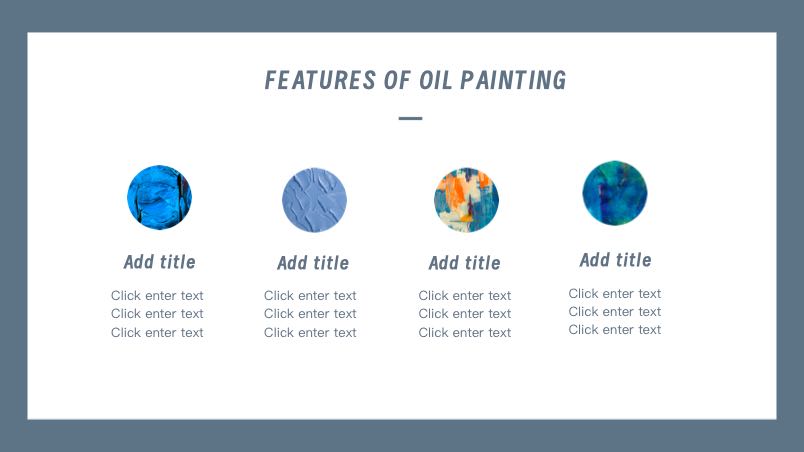 FEATURES OF OIL PAINTING

Add title

Click enter text
Click enter text
Click enter text

Add title

Click enter text
Click enter text
Click enter text

Add title

Click enter text
Click enter text
Click enter text

Add title

Click enter text
Click enter text
Click enter text